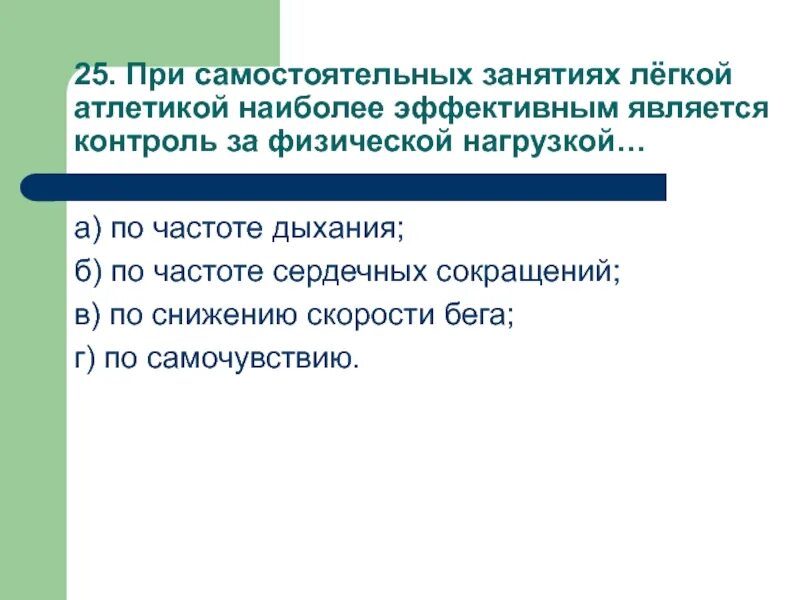 25. При самостоятельных занятиях лёгкой атлетикой наиболее эффективным является контроль за физической нагрузкой…

а) по частоте дыхания;
б) по частоте сердечных сокращений;
в) по снижению скорости бега;
г) по самочувствию.